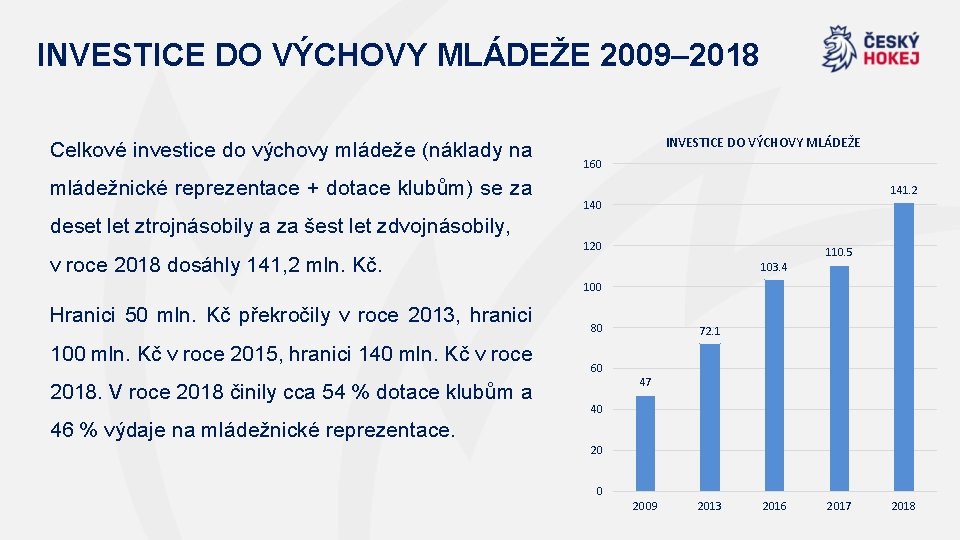 INVESTICE DO VÝCHOVY MLÁDEŽE 2009–2018

ČESKÝ HOKEJ

Celkové investice do výchovy mládeže (náklady na mládežnické reprezentace + dotace klubům) se za deset let ztrojnásobily a za šest let zdvojnásobily, v roce 2018 dosáhly 141,2 mln. Kč.

Hranici 50 mln. Kč překročily v roce 2013, hranici 100 mln. Kč v roce 2015, hranici 140 mln. Kč v roce 2018. V roce 2018 činily cca 54 % dotace klubům a 46 % výdaje na mládežnické reprezentace.

INVESTICE DO VÝCHOVY MLÁDEŽE

160
140
120
100
80
60
40
20
0

47
72.1
103.4
110.5
141.2

2009
2013
2016
2017
2018